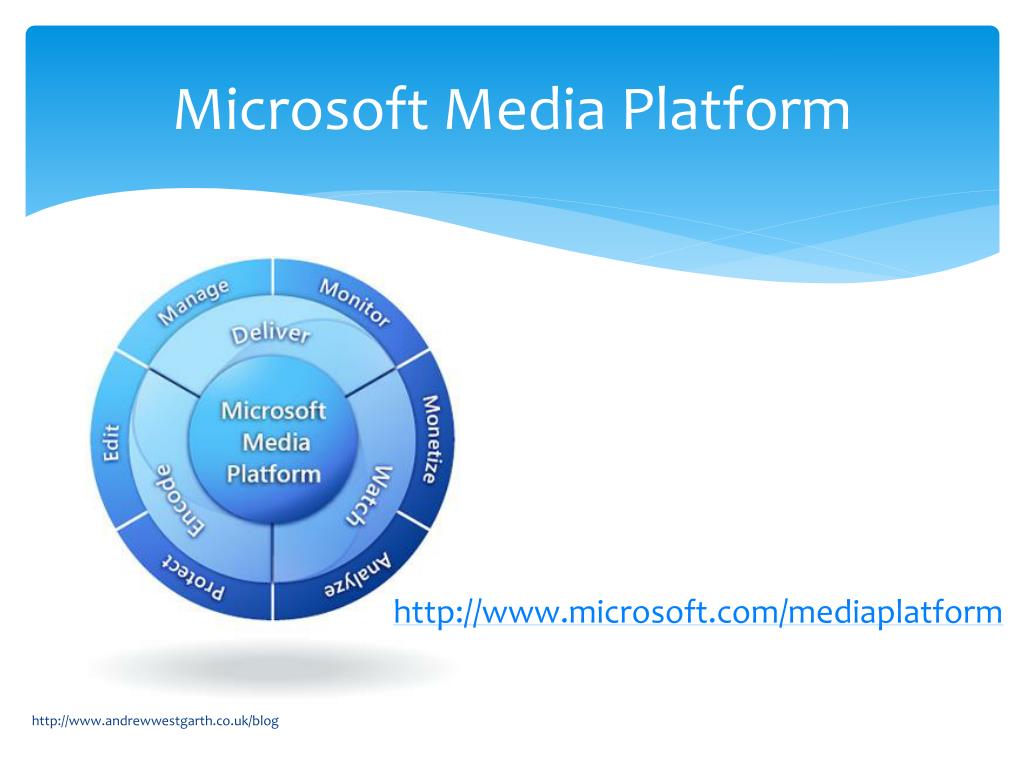 Microsoft Media Platform

Manage
Monitor
Monetize
Analyze
Protect
Edit
Deliver
Watch
Encode
Microsoft Media Platform

http://www.microsoft.com/mediaplatform

http://www.andrewwestgarth.co.uk/blog